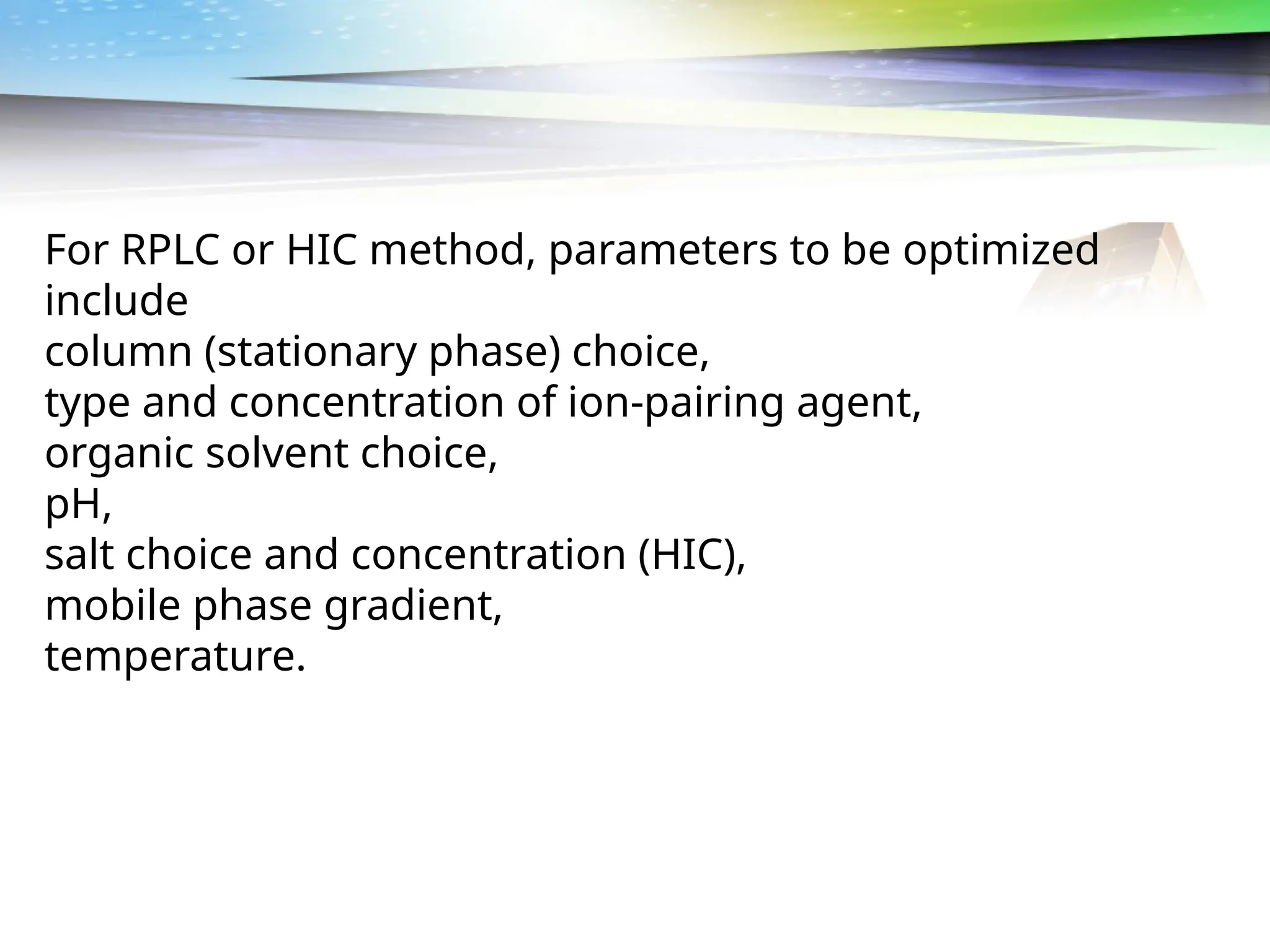 For RPLC or HIC method, parameters to be optimized include
column (stationary phase) choice,
type and concentration of ion-pairing agent,
organic solvent choice,
pH,
salt choice and concentration (HIC),
mobile phase gradient,
temperature.